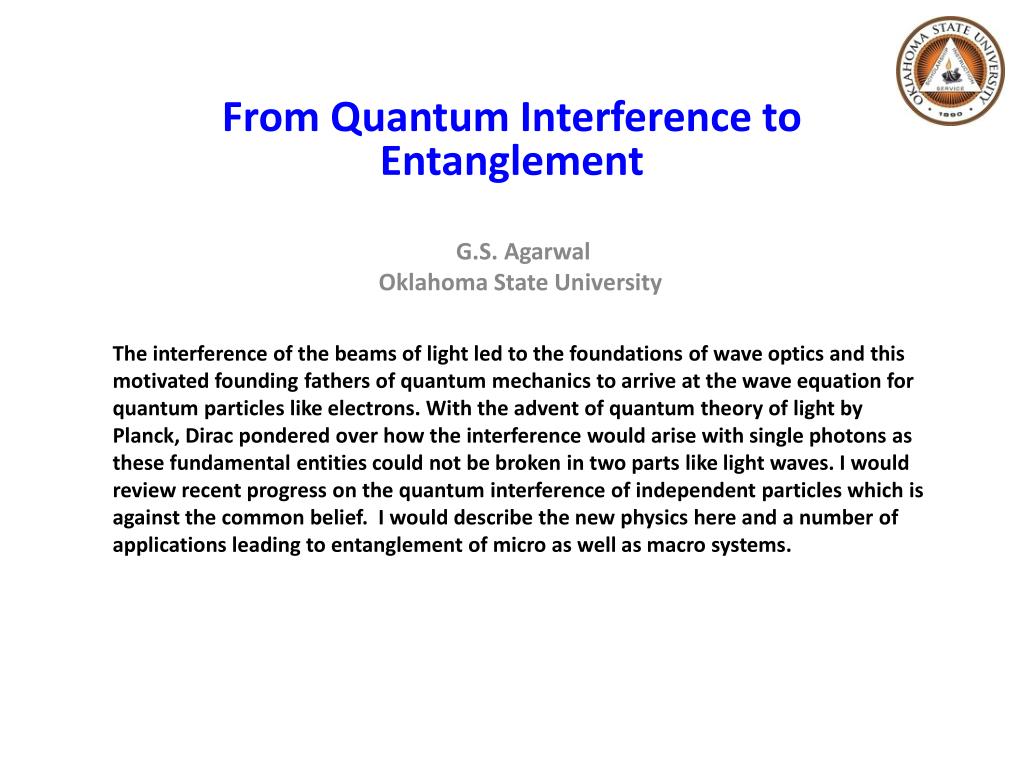 OKLAHOMA STATE UNIVERSITY
SERVICE
1890

From Quantum Interference to Entanglement

G.S. Agarwal
Oklahoma State University

The interference of the beams of light led to the foundations of wave optics and this motivated founding fathers of quantum mechanics to arrive at the wave equation for quantum particles like electrons. With the advent of quantum theory of light by Planck, Dirac pondered over how the interference would arise with single photons as these fundamental entities could not be broken in two parts like light waves. I would review recent progress on the quantum interference of independent particles which is against the common belief.  I would describe the new physics here and a number of applications leading to entanglement of micro as well as macro systems.